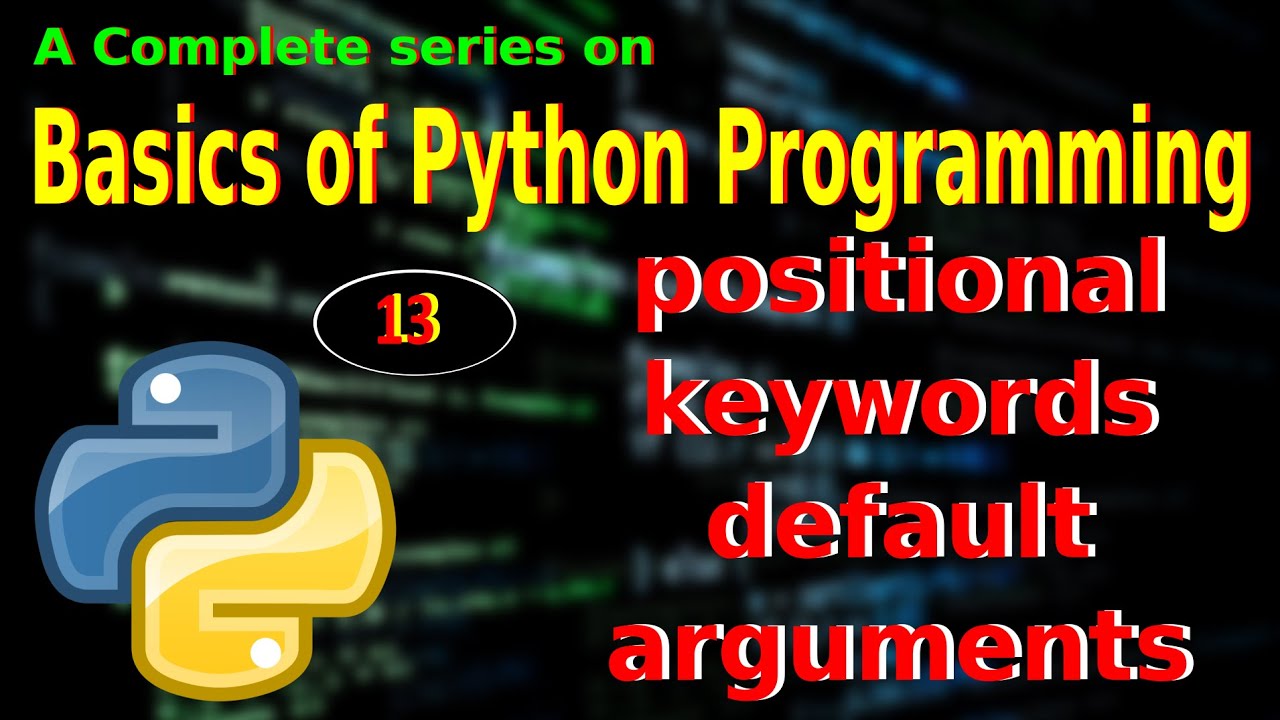 A Complete series on
Basics of Python Programming

13

positional
keywords
default
arguments